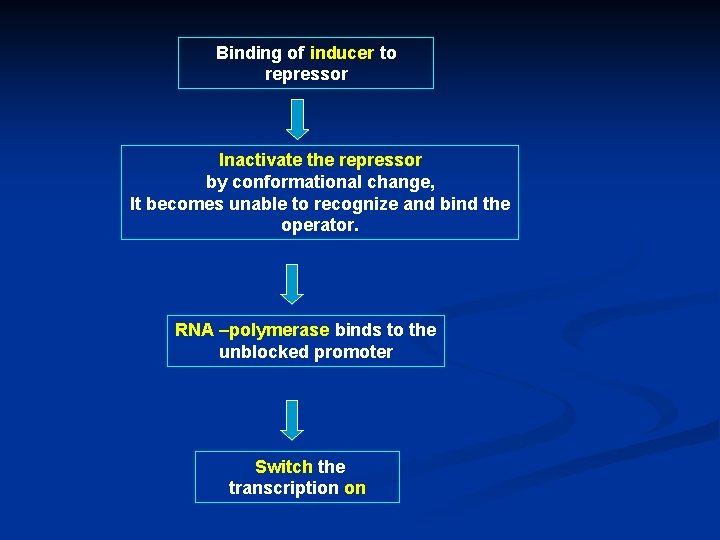 Binding of inducer to repressor

Inactivate the repressor
by conformational change,
It becomes unable to recognize and bind the operator.

RNA –polymerase binds to the unblocked promoter

Switch the transcription on